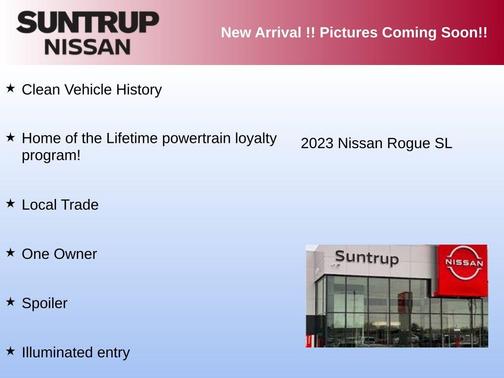 SUNTRUP
NISSAN

New Arrival !! Pictures Coming Soon!!

★ Clean Vehicle History

★ Home of the Lifetime powertrain loyalty program!

★ Local Trade

★ One Owner

★ Spoiler

★ Illuminated entry

2023 Nissan Rogue SL

Suntrup

NISSAN